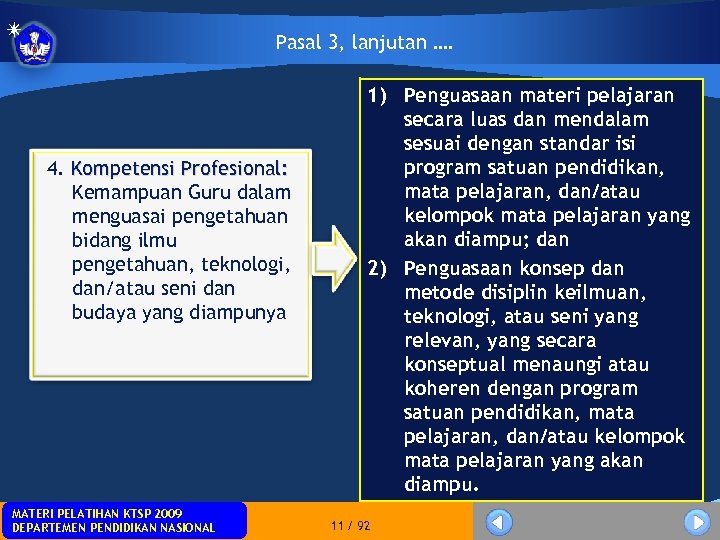 Pasal 3, lanjutan ....

4. Kompetensi Profesional: Kemampuan Guru dalam menguasai pengetahuan bidang ilmu pengetahuan, teknologi, dan/atau seni dan budaya yang diampunya

1) Penguasaan materi pelajaran secara luas dan mendalam sesuai dengan standar isi program satuan pendidikan, mata pelajaran, dan/atau kelompok mata pelajaran yang akan diampu; dan

2) Penguasaan konsep dan metode disiplin keilmuan, teknologi, atau seni yang relevan, yang secara konseptual menaungi atau koheren dengan program satuan pendidikan, mata pelajaran, dan/atau kelompok mata pelajaran yang akan diampu.

MATERI PELATIHAN KTSP 2009
DEPARTEMEN PENDIDIKAN NASIONAL

11 / 92